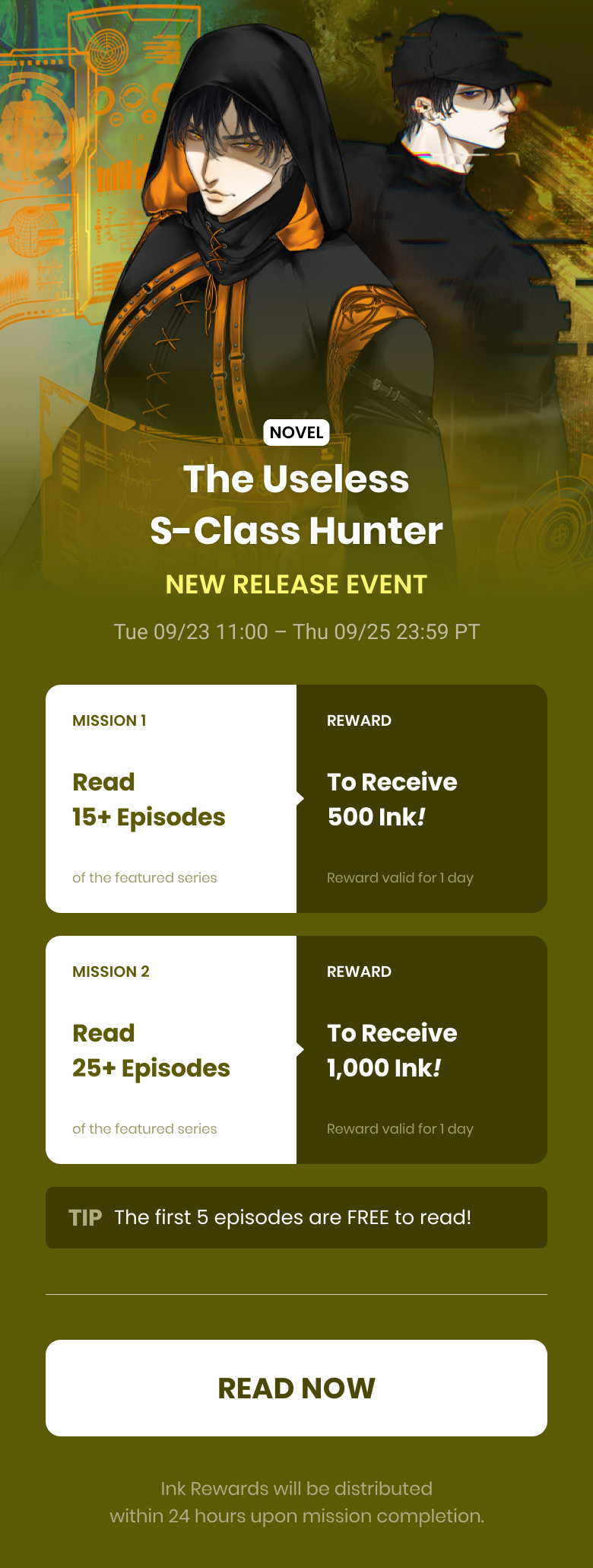 NOVEL

The Useless S-Class Hunter

NEW RELEASE EVENT

Tue 09/23 11:00 – Thu 09/25 23:59 PT

MISSION 1

Read 15+ Episodes

of the featured series

REWARD

To Receive 500 Ink!

Reward valid for 1 day

MISSION 2

Read 25+ Episodes

of the featured series

REWARD

To Receive 1,000 Ink!

Reward valid for 1 day

TIP The first 5 episodes are FREE to read!

READ NOW

Ink Rewards will be distributed within 24 hours upon mission completion.